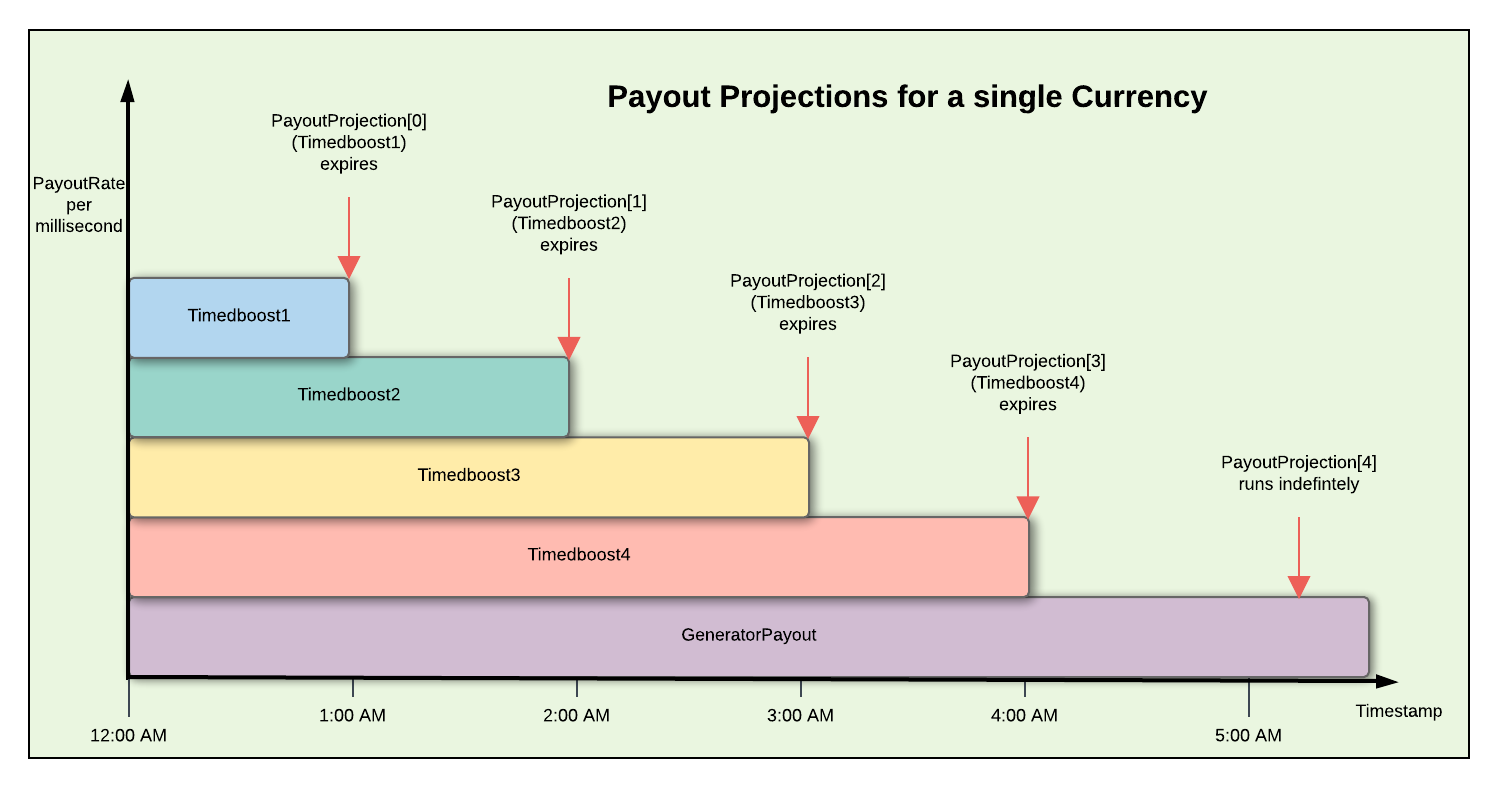 Payout Projections for a single Currency

PayoutRate per millisecond

PayoutProjection[0] (Timedboost1) expires

PayoutProjection[1] (Timedboost2) expires

PayoutProjection[2] (Timedboost3) expires

PayoutProjection[3] (Timedboost4) expires

PayoutProjection[4] runs indefintely

Timedboost1

Timedboost2

Timedboost3

Timedboost4

GeneratorPayout

12:00 AM

1:00 AM

2:00 AM

3:00 AM

4:00 AM

5:00 AM

Timestamp